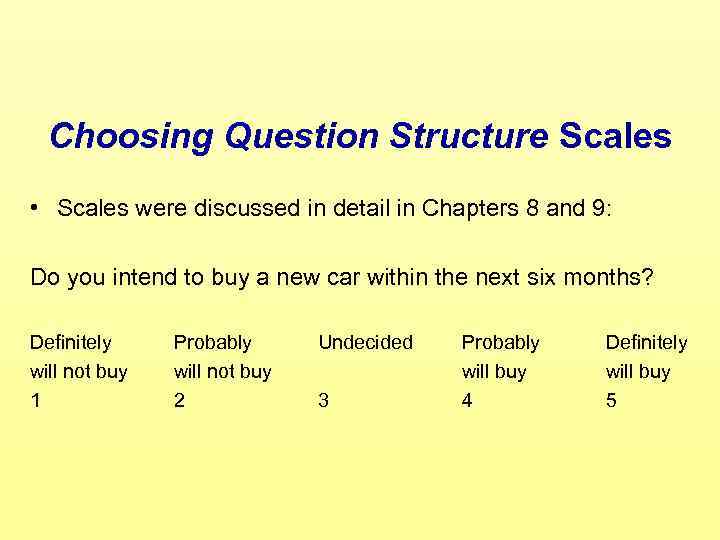 Choosing Question Structure Scales

• Scales were discussed in detail in Chapters 8 and 9:

Do you intend to buy a new car within the next six months?

| Definitely will not buy | Probably will not buy | Undecided | Probably will buy | Definitely will buy |
|---|---|---|---|---|
| 1 | 2 | 3 | 4 | 5 |